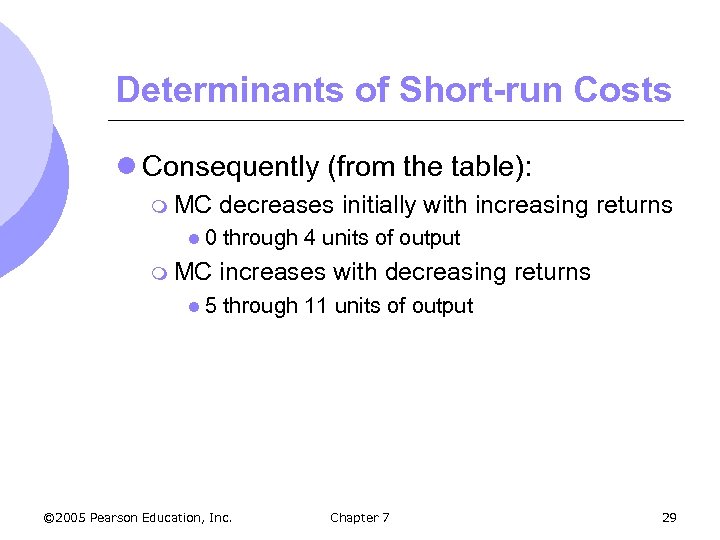 Determinants of Short-run Costs

Consequently (from the table):

MC decreases initially with increasing returns

0 through 4 units of output

MC increases with decreasing returns

5 through 11 units of output

©2005 Pearson Education, Inc. Chapter 7 29